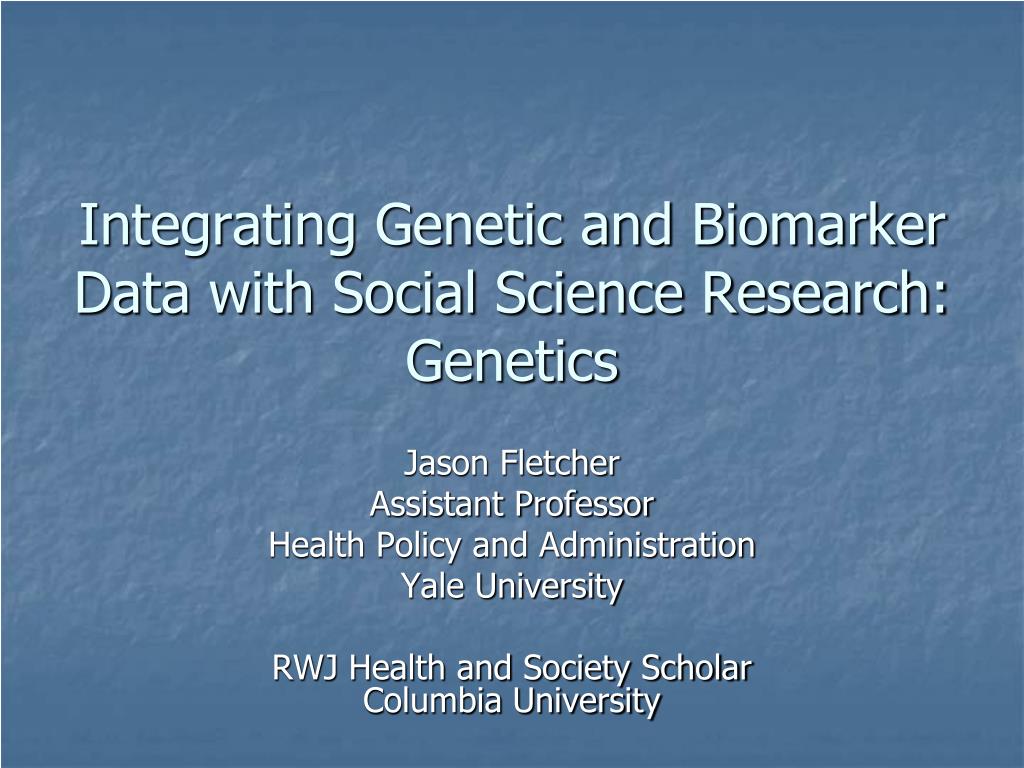 Integrating Genetic and Biomarker Data with Social Science Research: Genetics

Jason Fletcher
Assistant Professor
Health Policy and Administration
Yale University

RWJ Health and Society Scholar
Columbia University